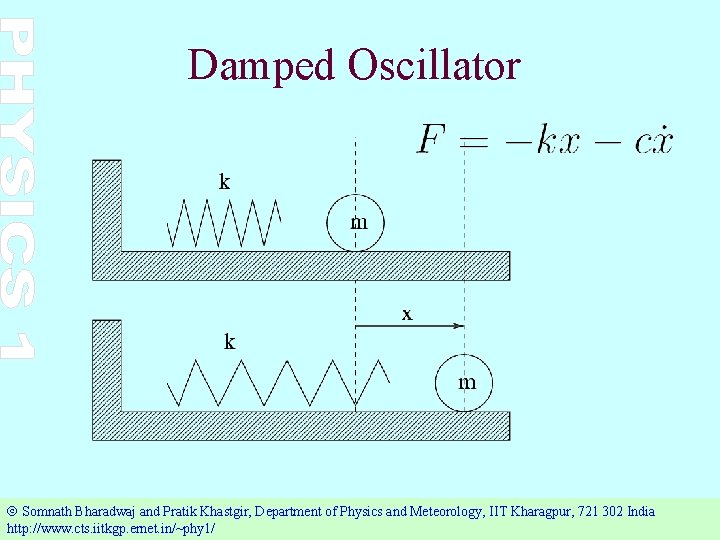 PHYSICS 1

Damped Oscillator

$F = -kx - c\dot{x}$

k

m

x

k

m

© Somnath Bharadwaj and Pratik Khastgir, Department of Physics and Meteorology, IIT Kharagpur, 721 302 India
http://www.cts.iitkgp.ernet.in/~phy1/